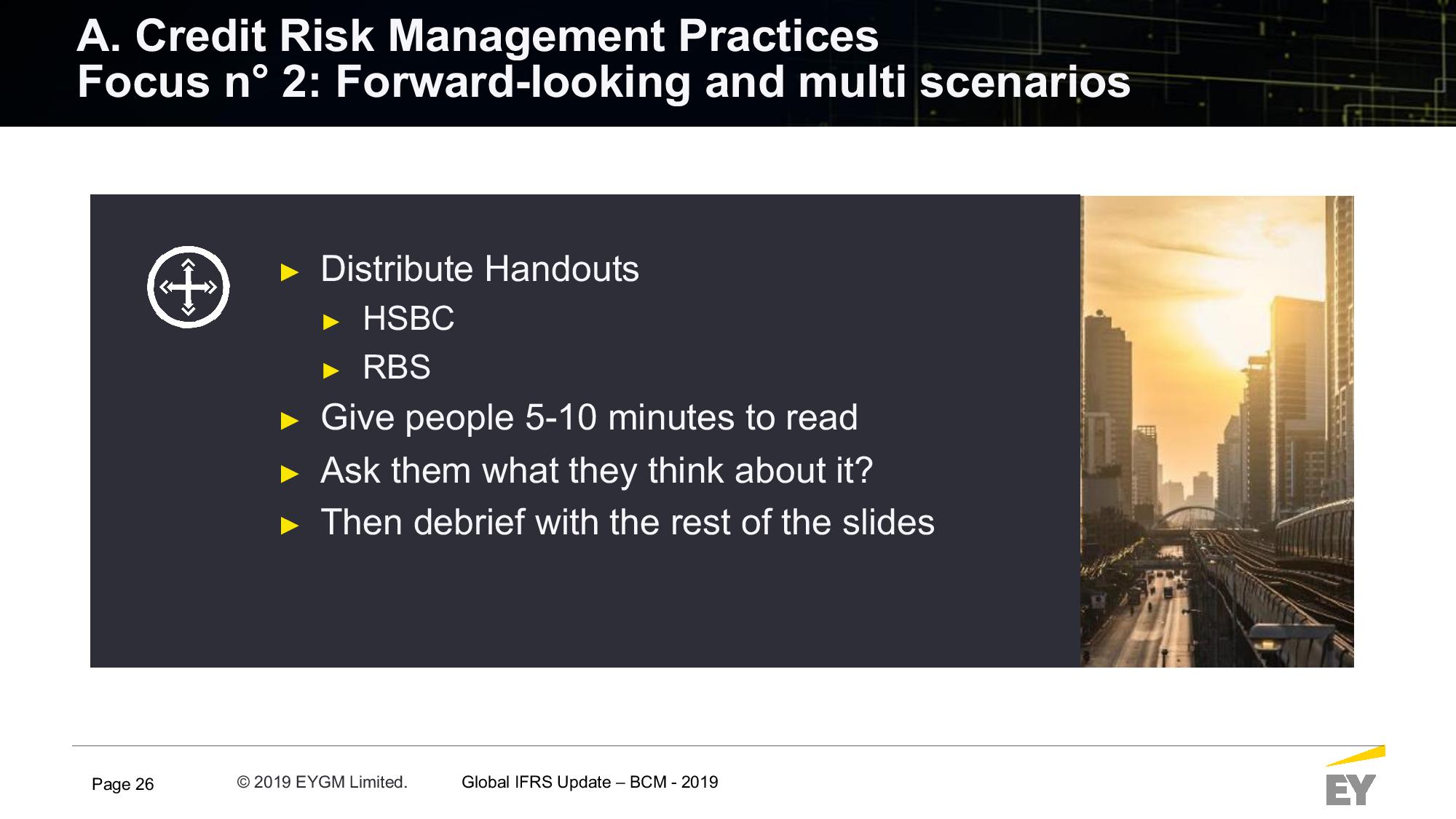 A. Credit Risk Management Practices
Focus n° 2: Forward-looking and multi scenarios

► Distribute Handouts
► HSBC
► RBS
► Give people 5-10 minutes to read
► Ask them what they think about it?
► Then debrief with the rest of the slides

Page 26 © 2019 EYGM Limited. Global IFRS Update – BCM - 2019

EY